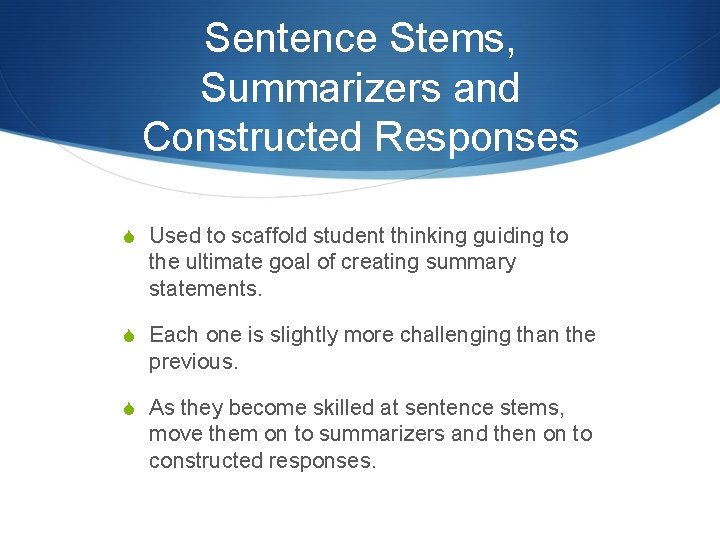 Sentence Stems, Summarizers and Constructed Responses

Used to scaffold student thinking guiding to the ultimate goal of creating summary statements.

Each one is slightly more challenging than the previous.

As they become skilled at sentence stems, move them on to summarizers and then on to constructed responses.